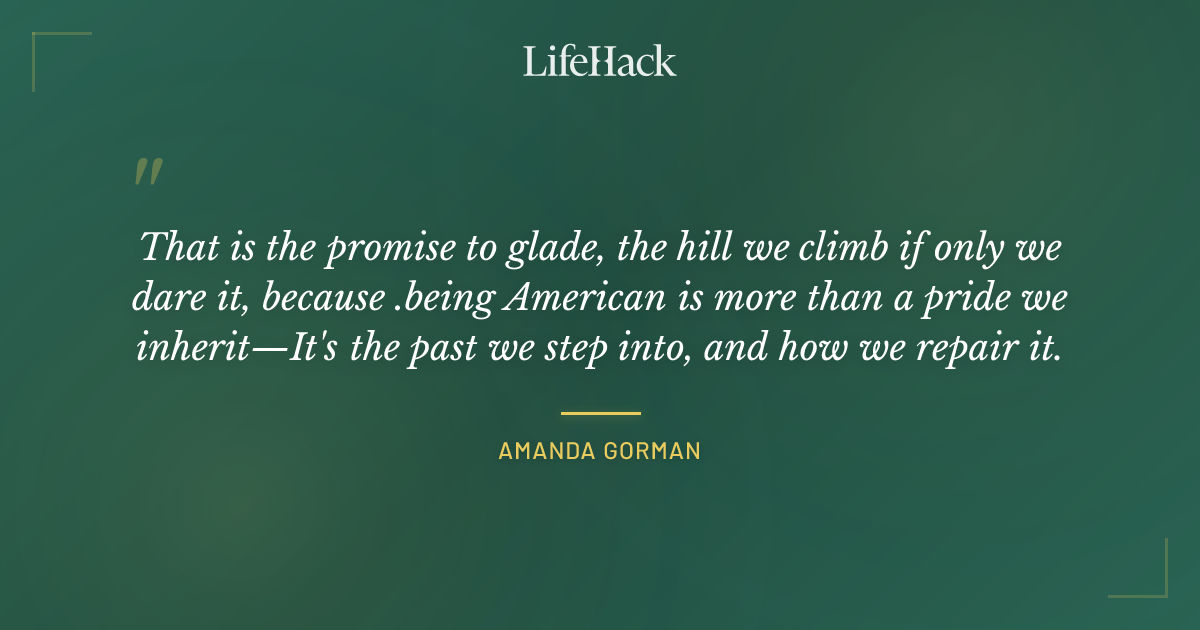 LifeHack

"

That is the promise to glade, the hill we climb if only we dare it, because .being American is more than a pride we inherit—It's the past we step into, and how we repair it.

AMANDA GORMAN